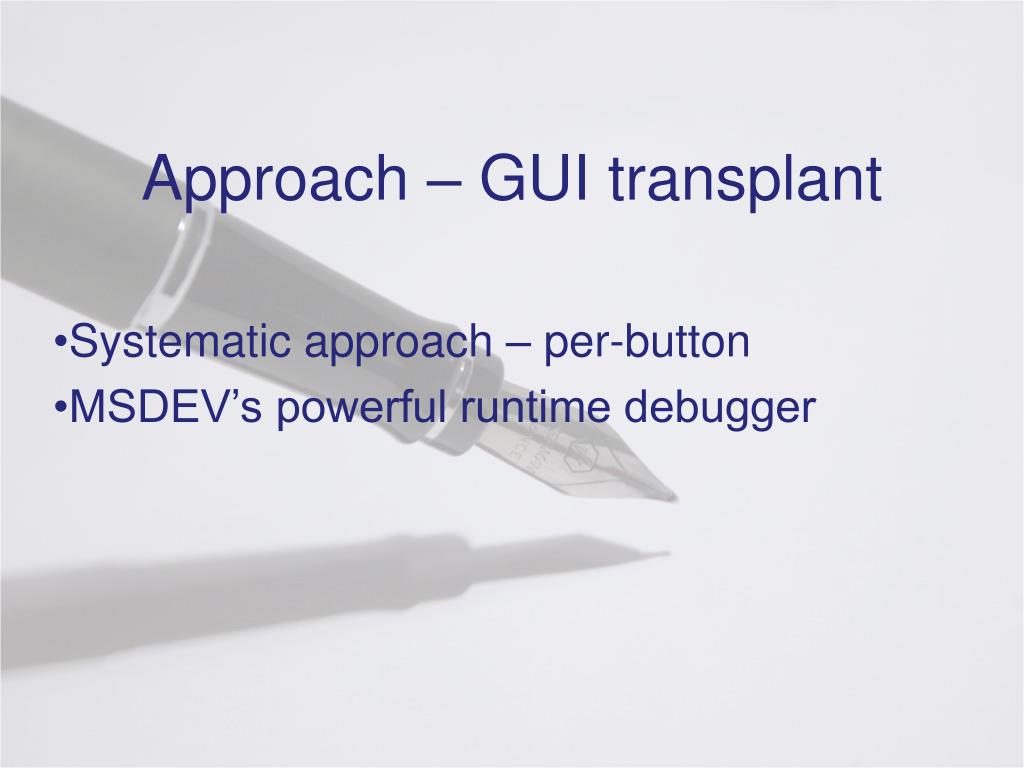 Approach – GUI transplant

•Systematic approach – per-button
•MSDEV’s powerful runtime debugger